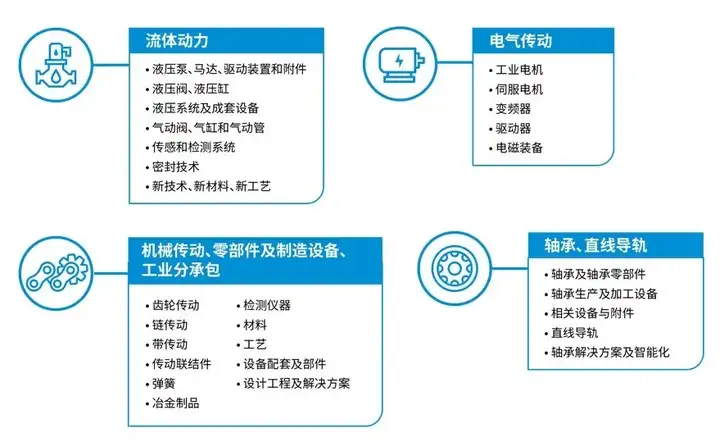 流体动力

• 液压泵、马达、驱动装置和附件
• 液压阀、液压缸
• 液压系统及成套设备
• 气动阀、气缸和气动管
• 传感和检测系统
• 密封技术
• 新技术、新材料、新工艺

电气传动

• 工业电机
• 伺服电机
• 变频器
• 驱动器
• 电磁装备

机械传动、零部件及制造设备、工业分承包

• 齿轮传动
• 链传动
• 带传动
• 传动联结件
• 弹簧
• 冶金制品

• 检测仪器
• 材料
• 工艺
• 设备配套及部件
• 设计工程及解决方案

轴承、直线导轨

• 轴承及轴承零部件
• 轴承生产及加工设备
• 相关设备与附件
• 直线导轨
• 轴承解决方案及智能化